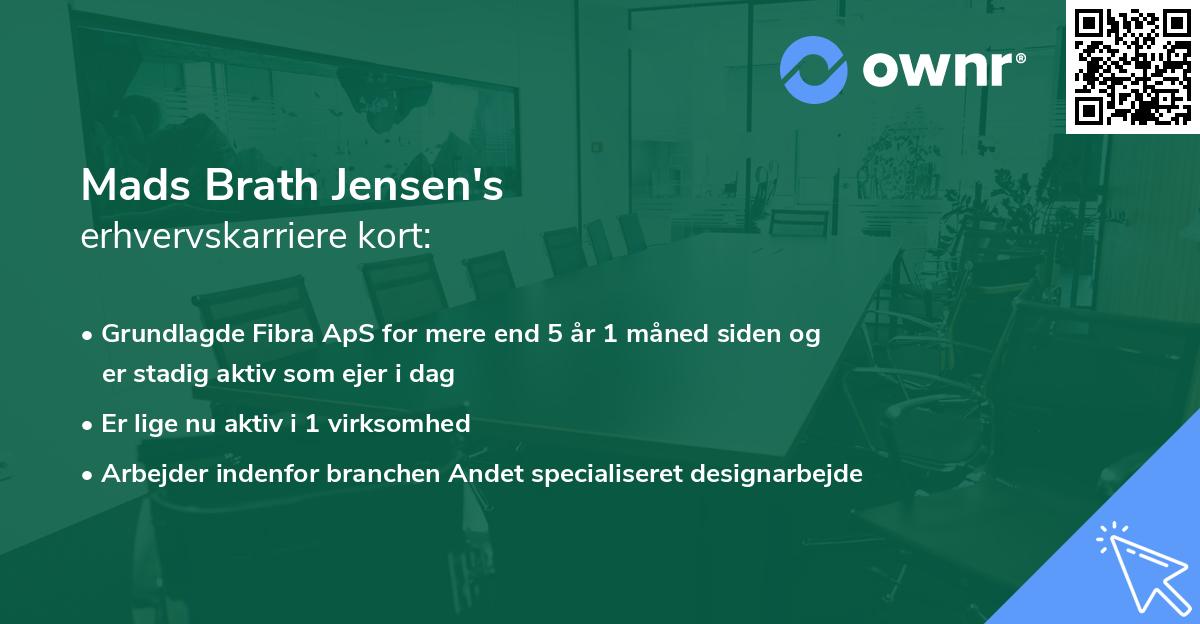 ownr®

Mads Brath Jensen's
erhvervskarriere kort:

• Grundlagde Fibra ApS for mere end 5 år 1 måned siden og er stadig aktiv som ejer i dag
• Er lige nu aktiv i 1 virksomhed
• Arbejder indenfor branchen Andet specialiseret designarbejde